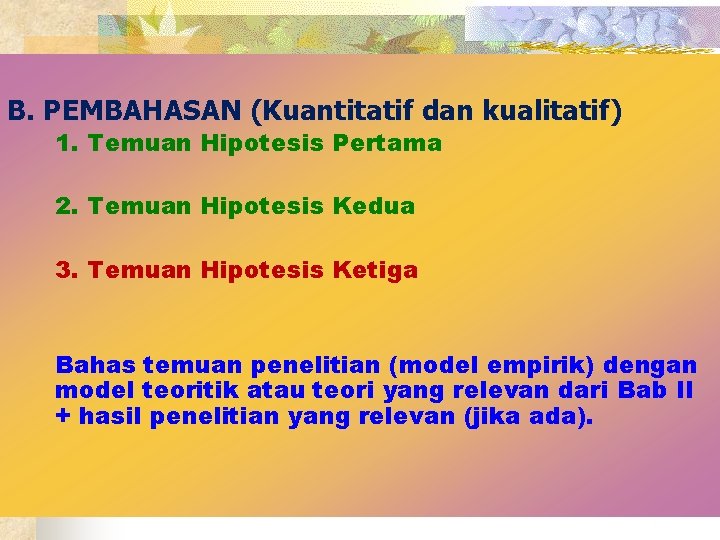 B. PEMBAHASAN (Kuantitatif dan kualitatif)

1. Temuan Hipotesis Pertama

2. Temuan Hipotesis Kedua

3. Temuan Hipotesis Ketiga

Bahas temuan penelitian (model empirik) dengan model teoritik atau teori yang relevan dari Bab II + hasil penelitian yang relevan (jika ada).